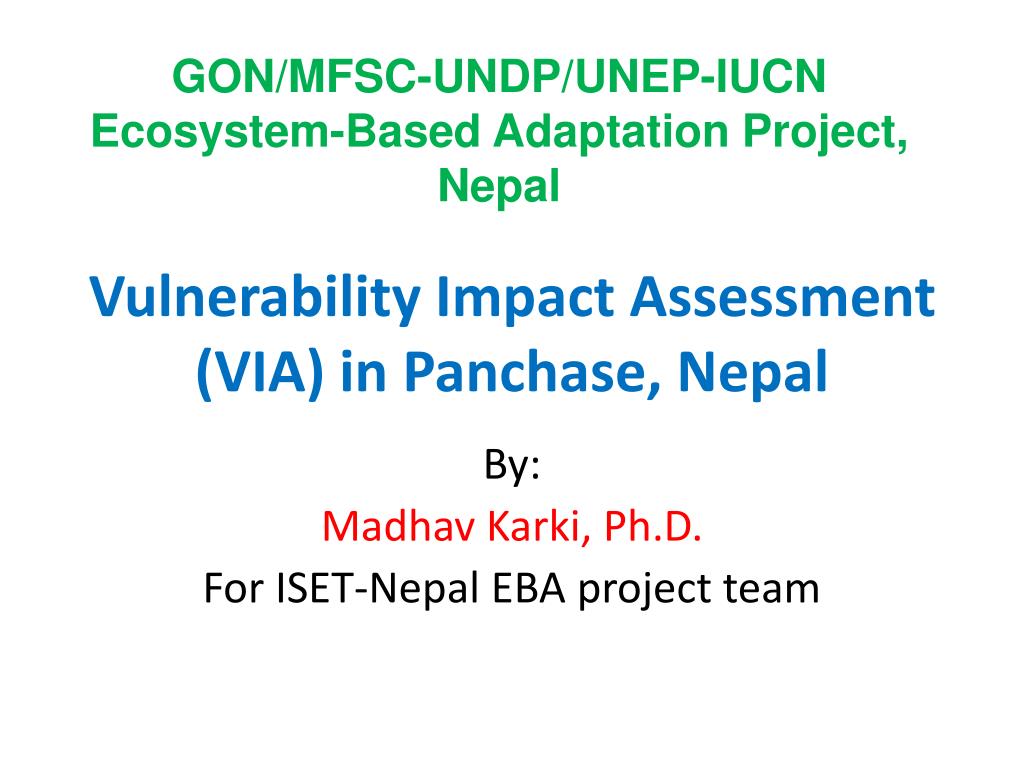 GON/MFSC-UNDP/UNEP-IUCN
Ecosystem-Based Adaptation Project, Nepal

Vulnerability Impact Assessment (VIA) in Panchase, Nepal

By:
Madhav Karki, Ph.D.
For ISET-Nepal EBA project team